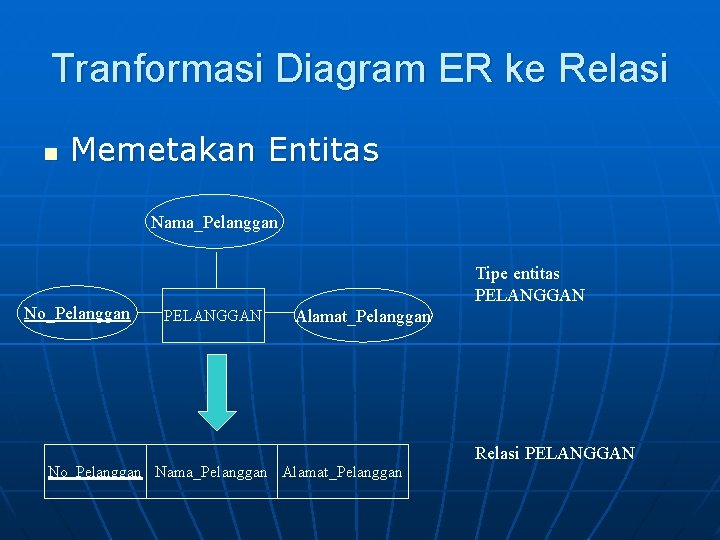 Tranformasi Diagram ER ke Relasi

Memetakan Entitas

Nama_Pelanggan

No_Pelanggan

PELANGGAN

Alamat_Pelanggan

Tipe entitas PELANGGAN

| No_Pelanggan | Nama_Pelanggan | Alamat_Pelanggan |
|---|---|---|

Relasi PELANGGAN